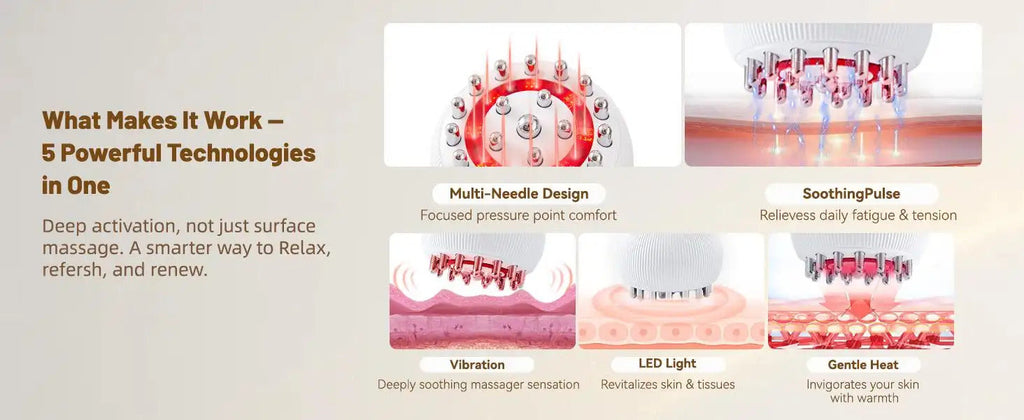 What Makes It Work — 5 Powerful Technologies in One

Deep activation, not just surface massage. A smarter way to Relax, refersh, and renew.

Multi-Needle Design
Focused pressure point comfort

SoothingPulse
Relievess daily fatigue & tension

Vibration
Deeply soothing massager sensation

LED Light
Revitalizes skin & tissues

Gentle Heat
Invigorates your skin with warmth